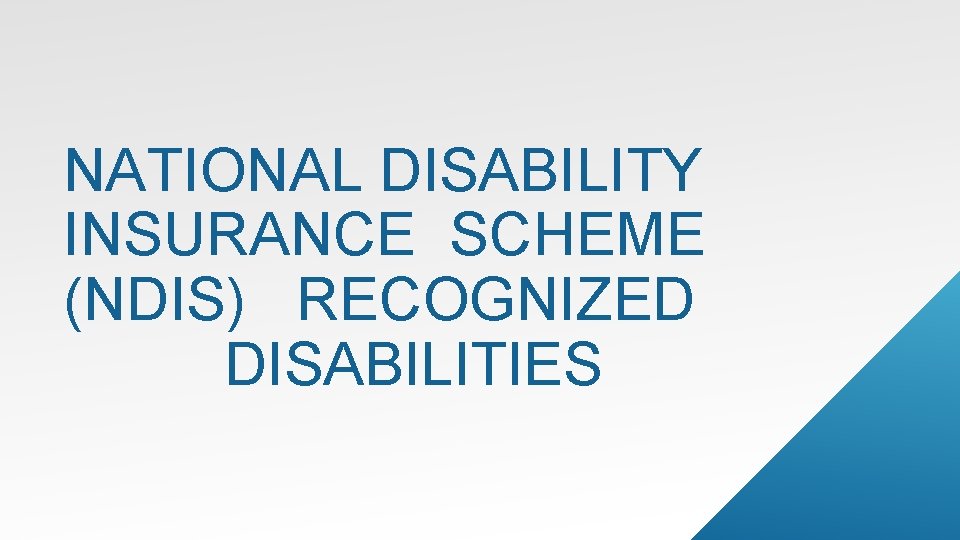 NATIONAL DISABILITY INSURANCE SCHEME (NDIS) RECOGNIZED DISABILITIES